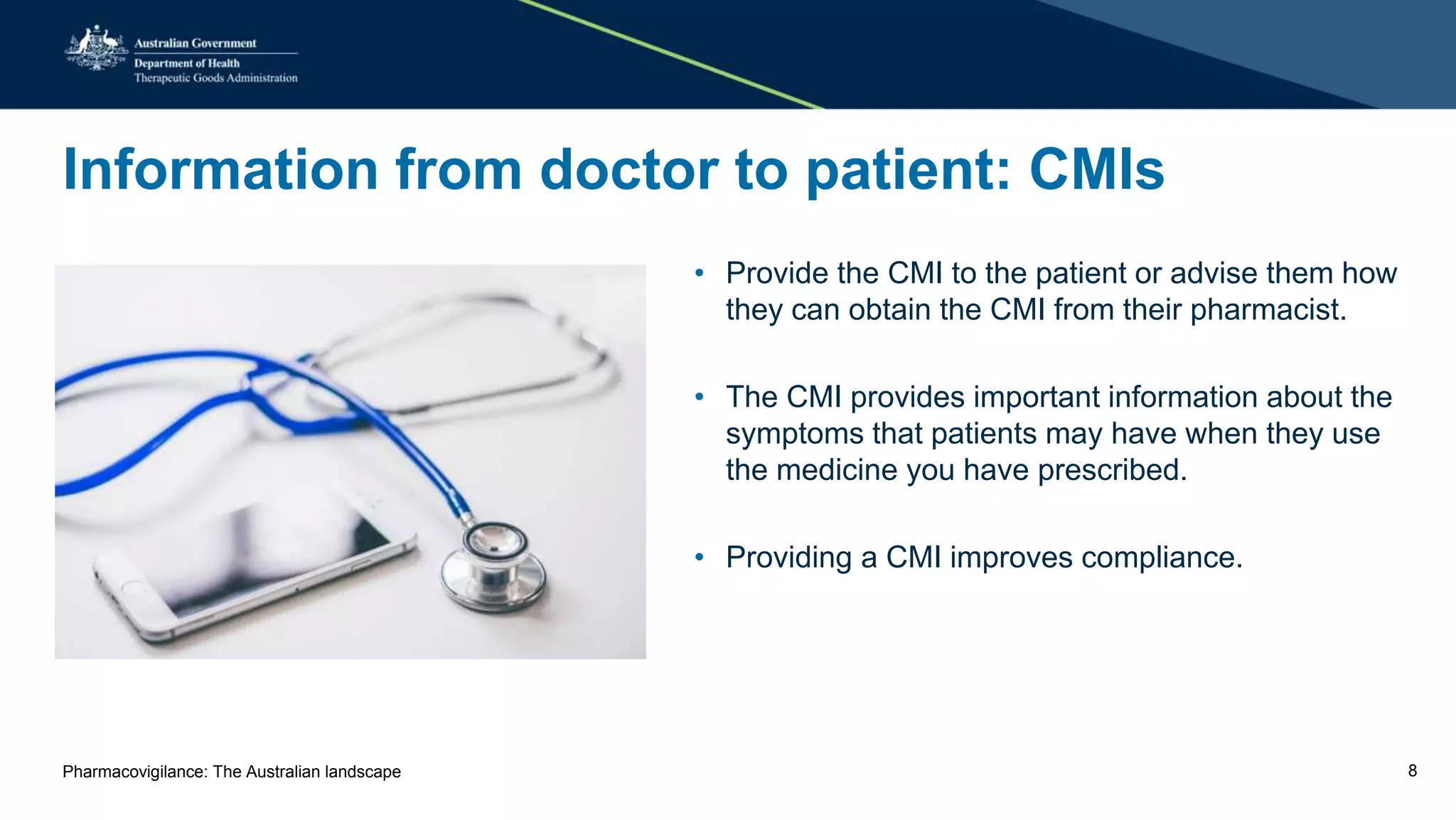 Australian Government
Department of Health
Therapeutic Goods Administration

Information from doctor to patient: CMIs

• Provide the CMI to the patient or advise them how they can obtain the CMI from their pharmacist.

• The CMI provides important information about the symptoms that patients may have when they use the medicine you have prescribed.

• Providing a CMI improves compliance.

Pharmacovigilance: The Australian landscape

8